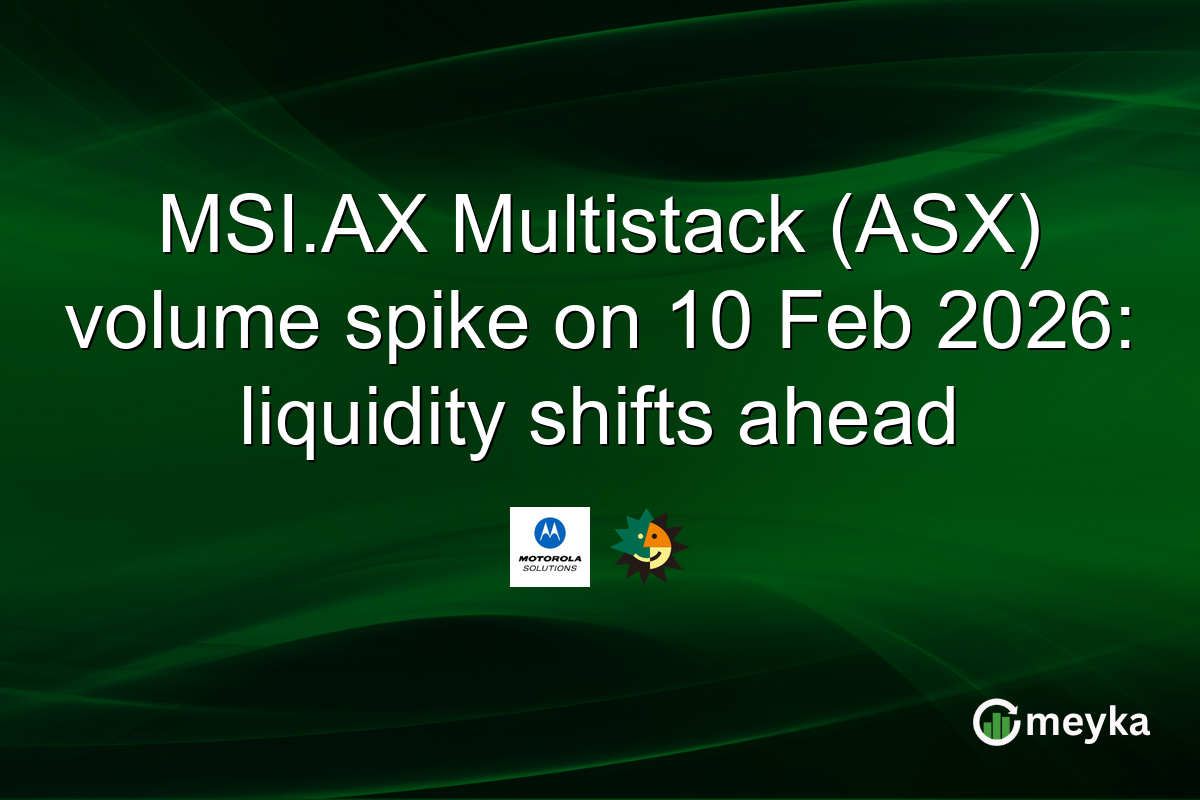 MSI.AX Multistack (ASX) volume spike on 10 Feb 2026: liquidity shifts ahead

MOTOROLA SOLUTIONS

meyka